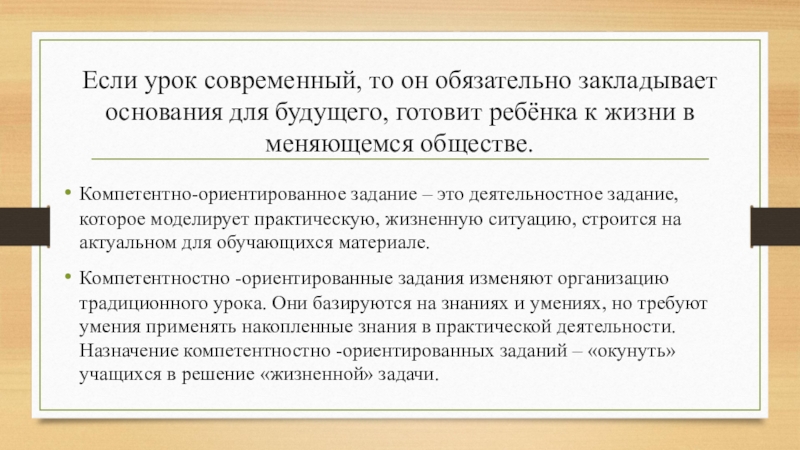 Если урок современный, то он обязательно закладывает основания для будущего, готовит ребёнка к жизни в меняющемся обществе.

• Компетентно-ориентированное задание – это деятельностное задание, которое моделирует практическую, жизненную ситуацию, строится на актуальном для обучающихся материале.

• Компетентностно -ориентированные задания изменяют организацию традиционного урока. Они базируются на знаниях и умениях, но требуют умения применять накопленные знания в практической деятельности. Назначение компетентностно -ориентированных заданий – «окунуть» учащихся в решение «жизненной» задачи.